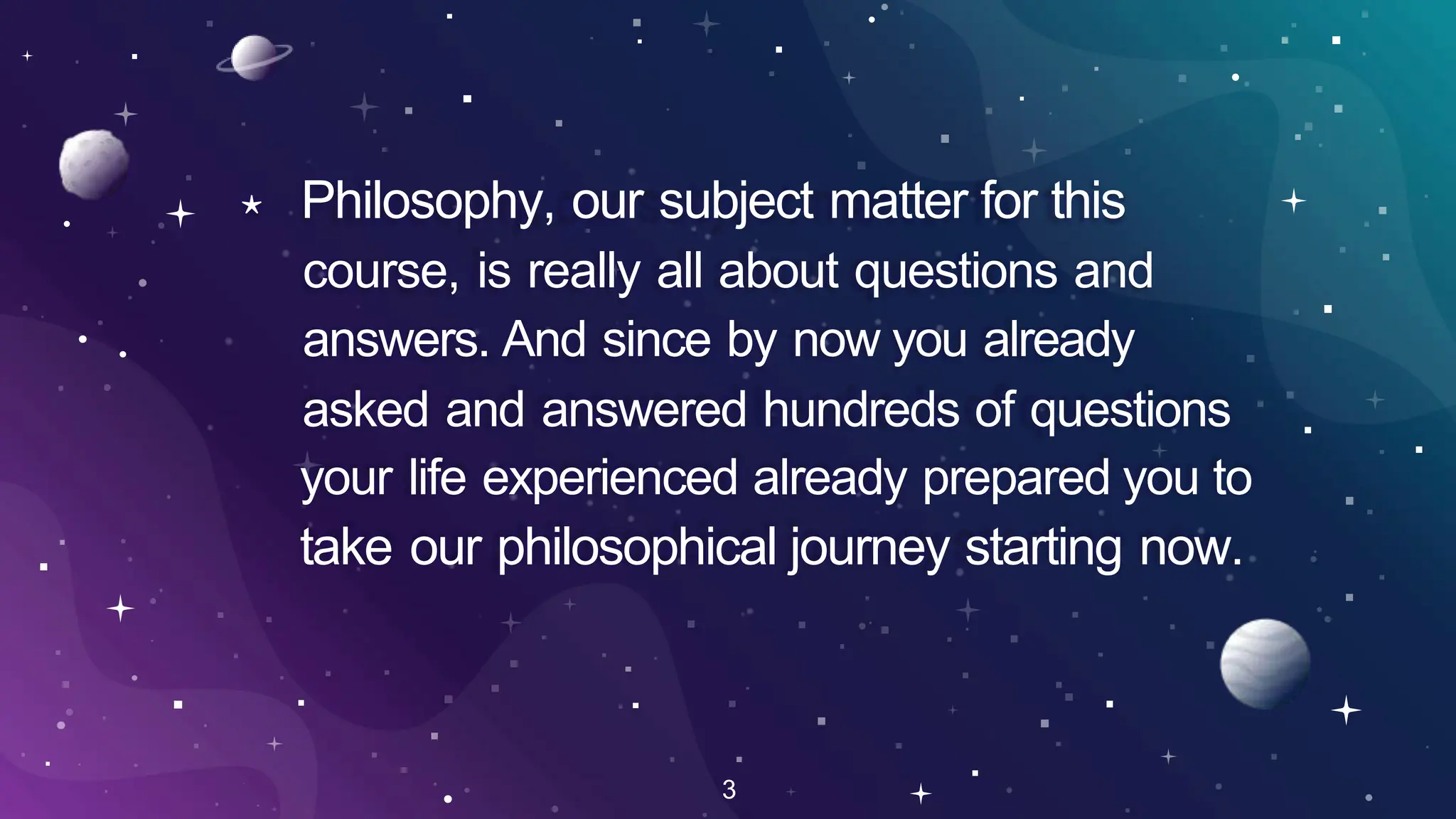 ★ Philosophy, our subject matter for this course, is really all about questions and answers. And since by now you already asked and answered hundreds of questions your life experienced already prepared you to take our philosophical journey starting now.

3